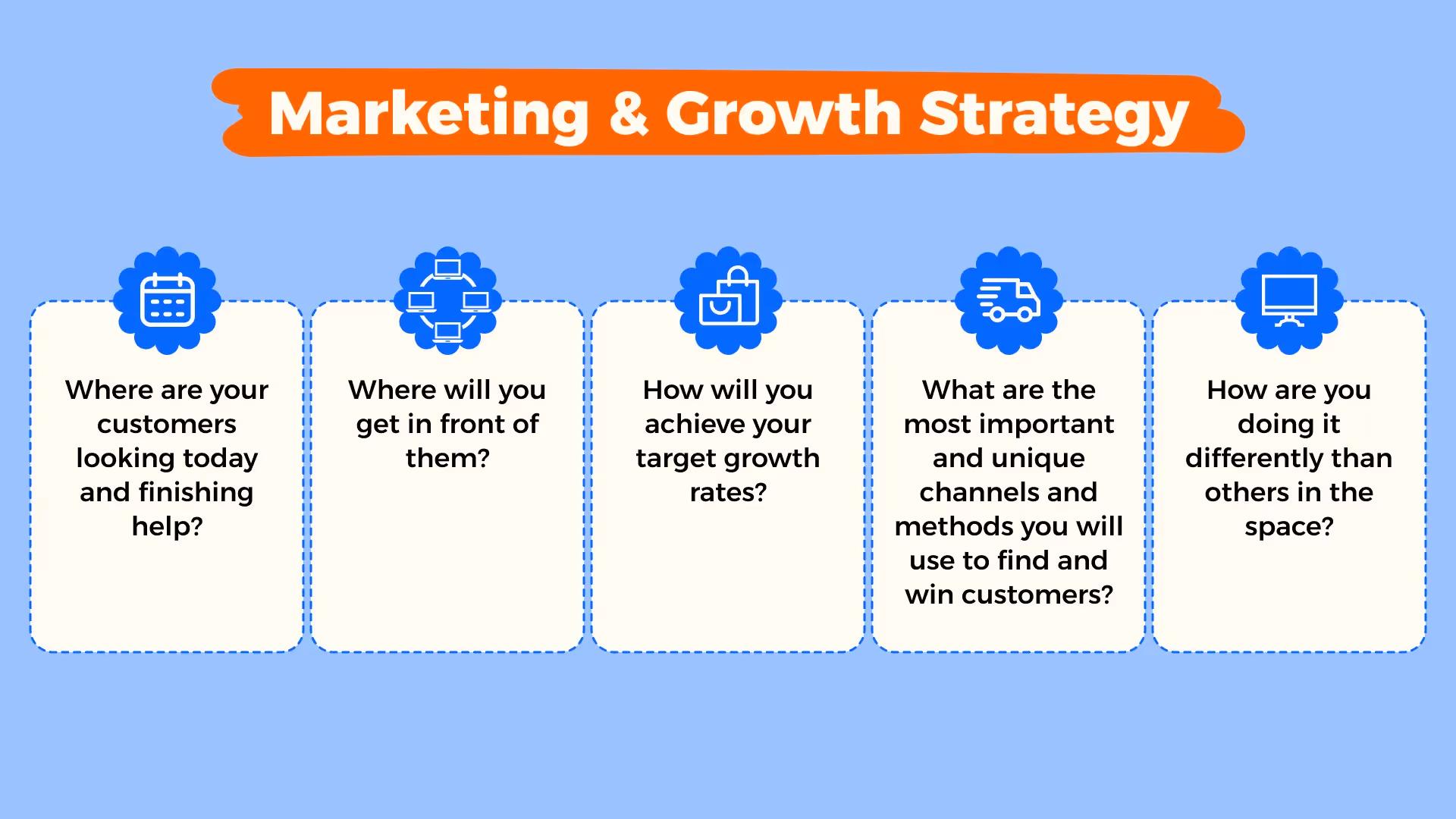 Marketing & Growth Strategy

Where are your customers looking today and finishing help?

Where will you get in front of them?

How will you achieve your target growth rates?

What are the most important and unique channels and methods you will use to find and win customers?

How are you doing it differently than others in the space?